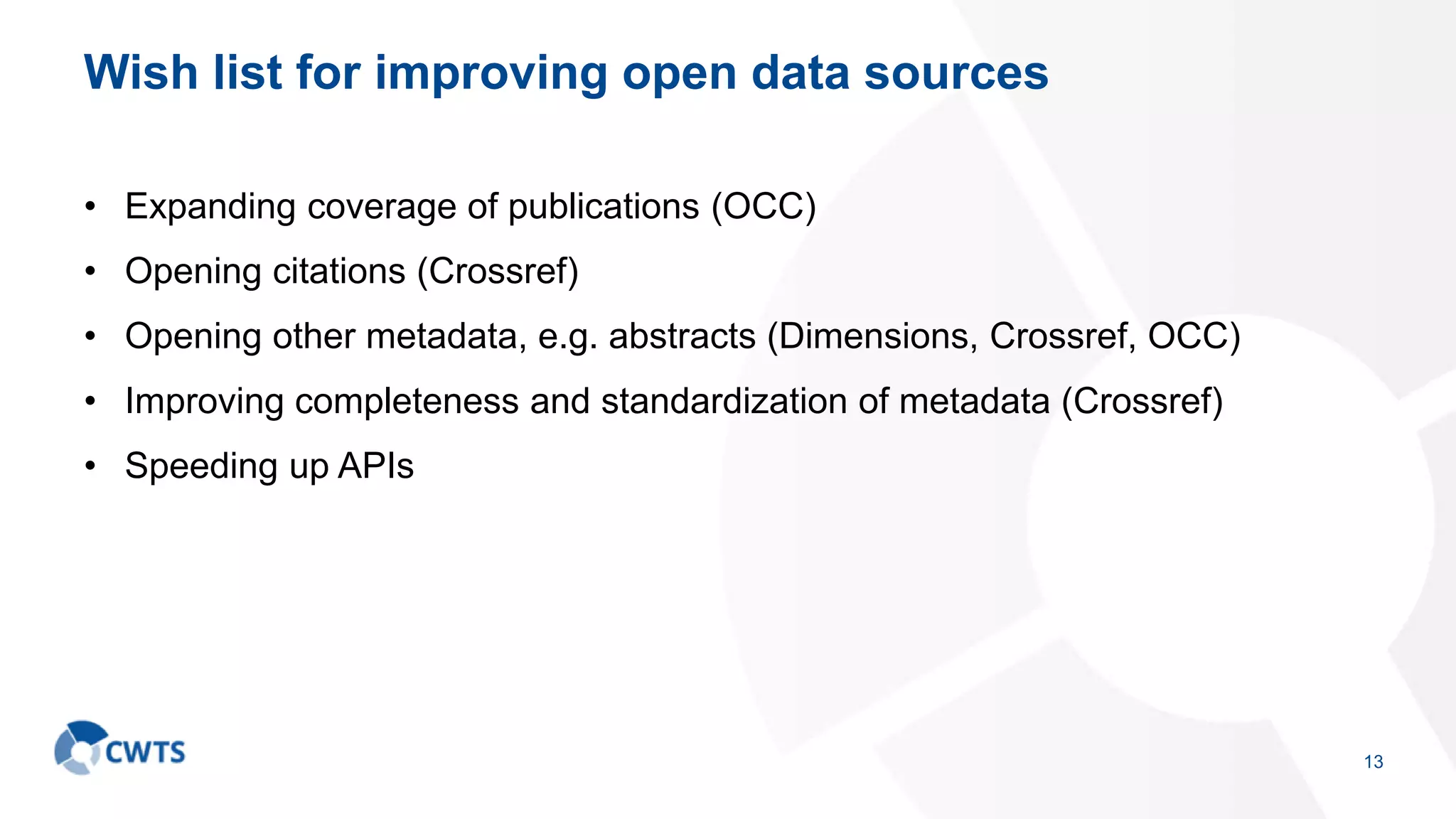 Wish list for improving open data sources

• Expanding coverage of publications (OCC)
• Opening citations (Crossref)
• Opening other metadata, e.g. abstracts (Dimensions, Crossref, OCC)
• Improving completeness and standardization of metadata (Crossref)
• Speeding up APIs

CWTS

13